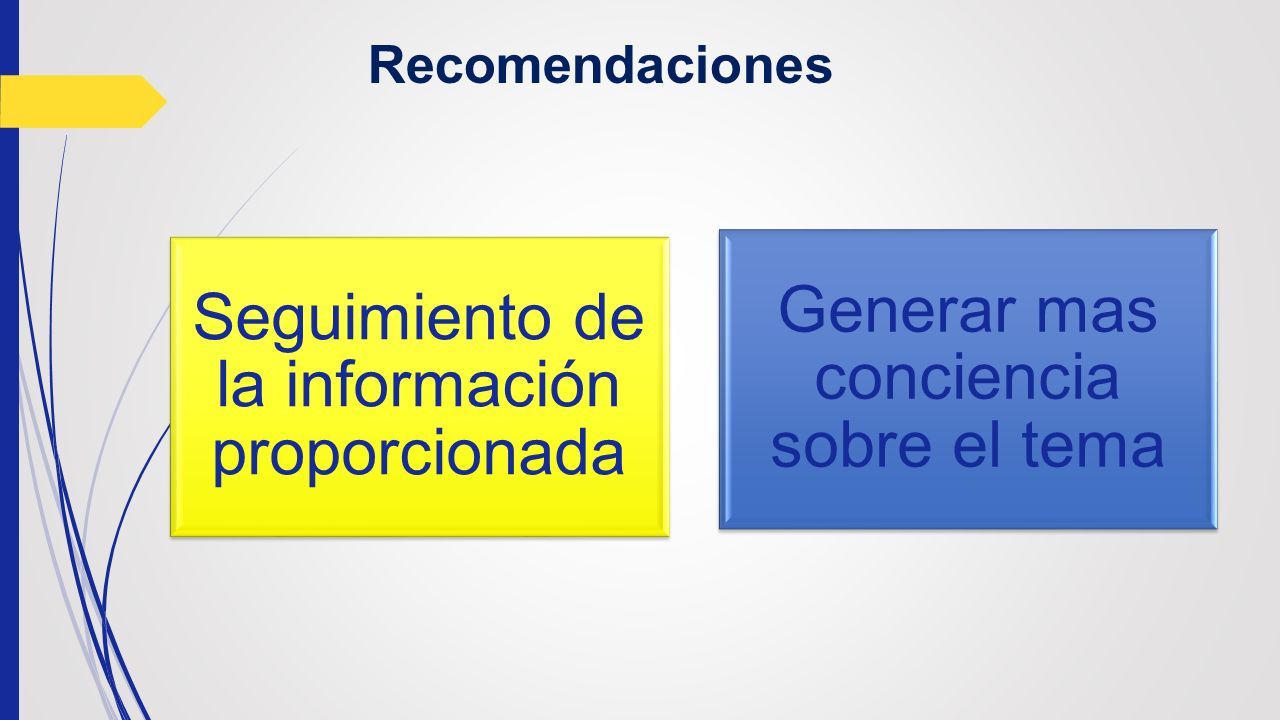 Recomendaciones

Seguimiento de la información proporcionada

Generar mas conciencia sobre el tema